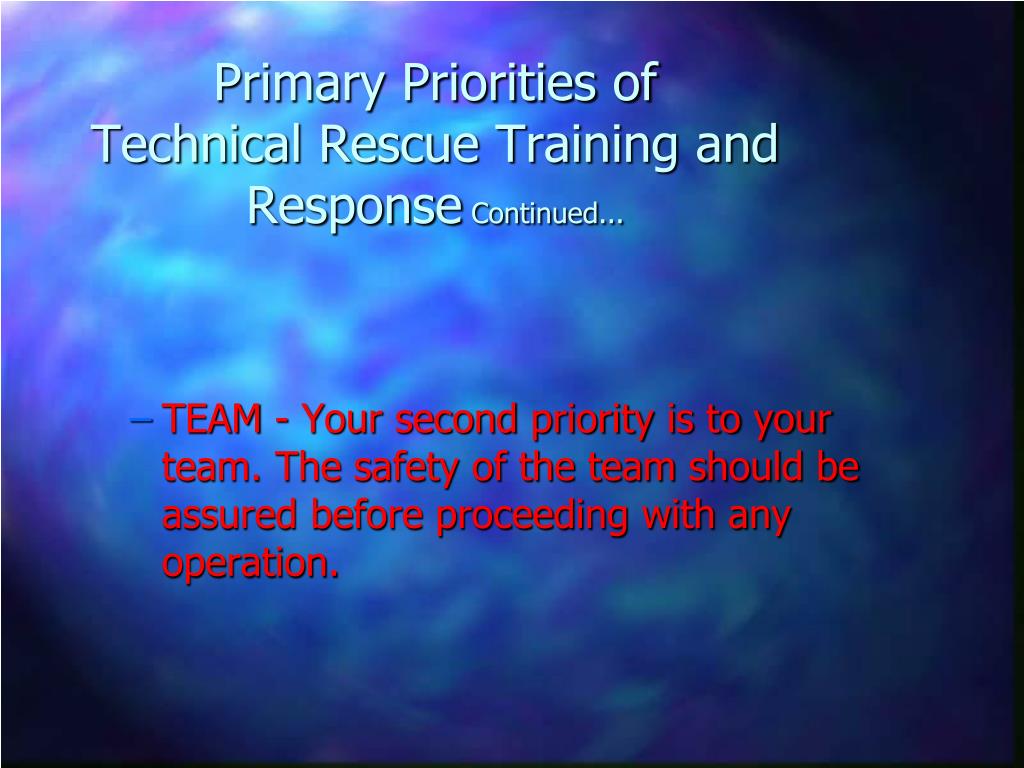 Primary Priorities of Technical Rescue Training and Response Continued…

– TEAM - Your second priority is to your team. The safety of the team should be assured before proceeding with any operation.